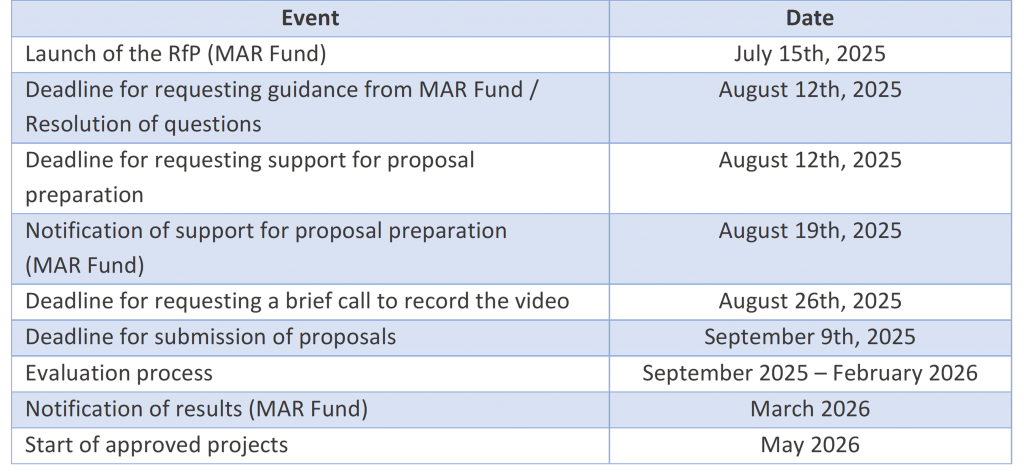 | Event | Date |
|---|---|
| Launch of the RfP (MAR Fund) | July 15th, 2025 |
| Deadline for requesting guidance from MAR Fund / Resolution of questions | August 12th, 2025 |
| Deadline for requesting support for proposal preparation | August 12th, 2025 |
| Notification of support for proposal preparation (MAR Fund) | August 19th, 2025 |
| Deadline for requesting a brief call to record the video | August 26th, 2025 |
| Deadline for submission of proposals | September 9th, 2025 |
| Evaluation process | September 2025 – February 2026 |
| Notification of results (MAR Fund) | March 2026 |
| Start of approved projects | May 2026 |